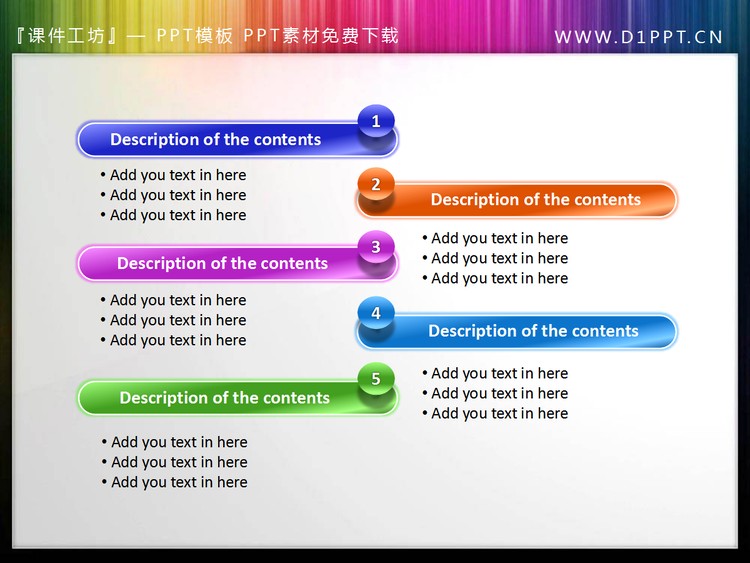 『课件工坊』— PPT模板 PPT素材免费下载

WWW.D1PPT.CN

1
Description of the contents
• Add you text in here
• Add you text in here
• Add you text in here

2
Description of the contents
• Add you text in here
• Add you text in here
• Add you text in here

3
Description of the contents
• Add you text in here
• Add you text in here
• Add you text in here

4
Description of the contents
• Add you text in here
• Add you text in here
• Add you text in here

5
Description of the contents
• Add you text in here
• Add you text in here
• Add you text in here